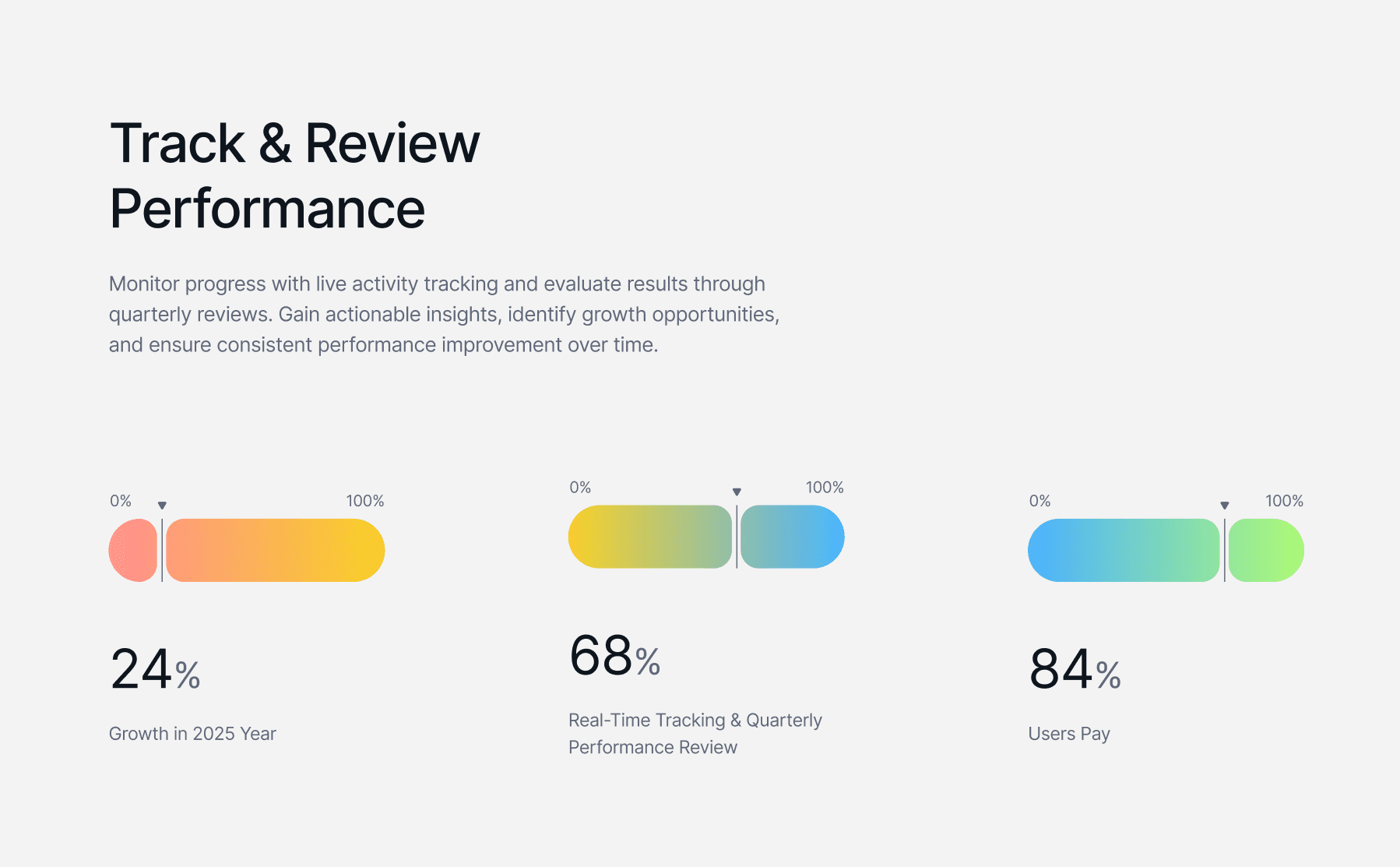 Track & Review Performance

Monitor progress with live activity tracking and evaluate results through quarterly reviews. Gain actionable insights, identify growth opportunities, and ensure consistent performance improvement over time.

0%
100%

24%

Growth in 2025 Year

0%
100%

68%

Real-Time Tracking & Quarterly Performance Review

0%
100%

84%

Users Pay